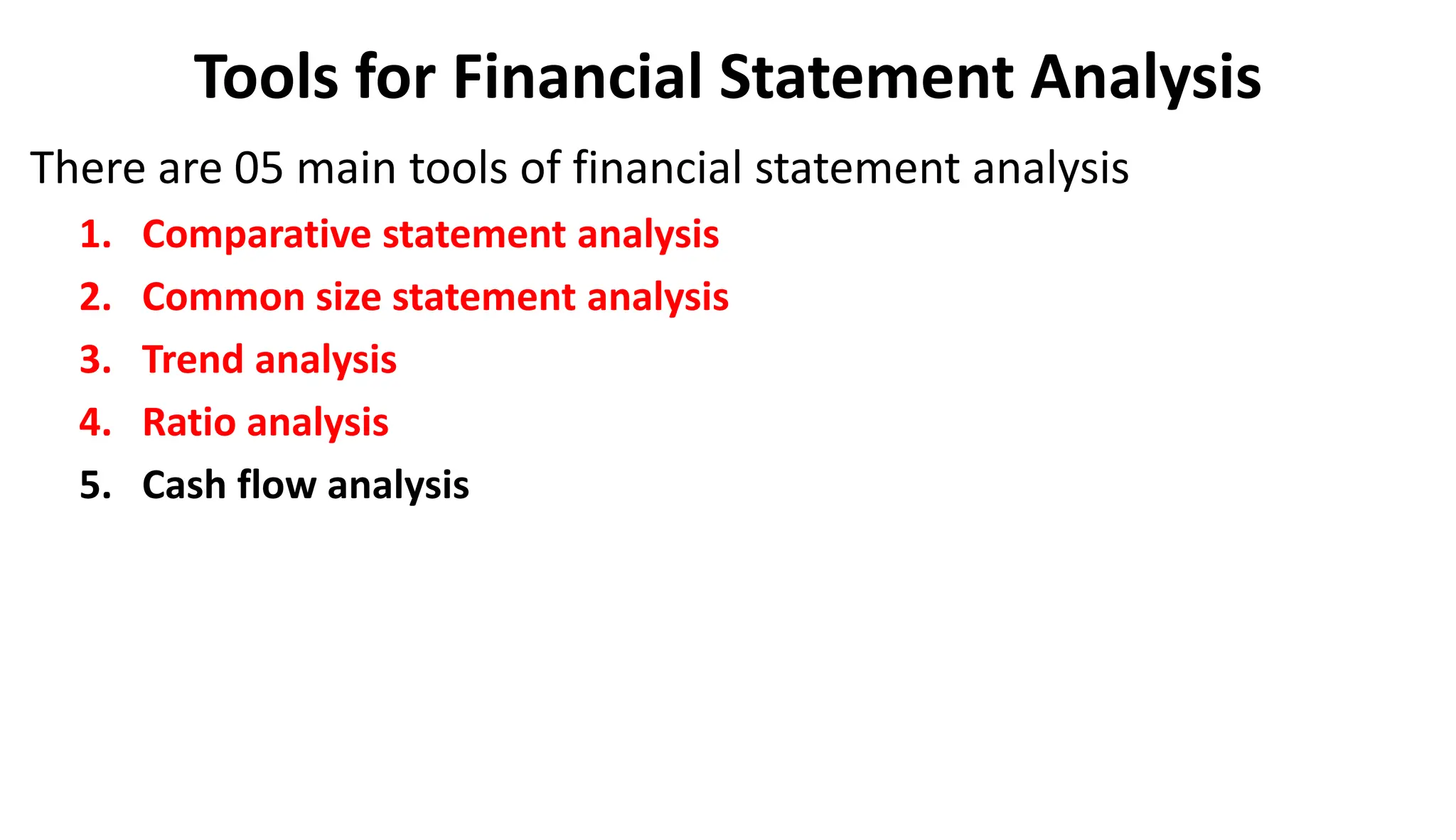 Tools for Financial Statement Analysis

There are 05 main tools of financial statement analysis

1. Comparative statement analysis
2. Common size statement analysis
3. Trend analysis
4. Ratio analysis
5. Cash flow analysis